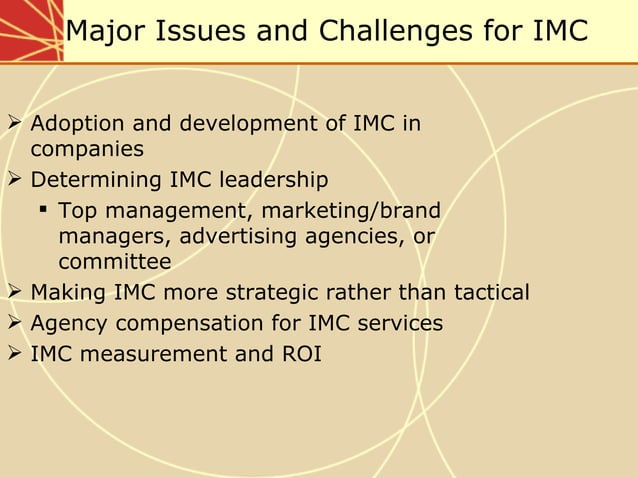 Major Issues and Challenges for IMC

➢ Adoption and development of IMC in companies
➢ Determining IMC leadership
▪ Top management, marketing/brand managers, advertising agencies, or committee
➢ Making IMC more strategic rather than tactical
➢ Agency compensation for IMC services
➢ IMC measurement and ROI